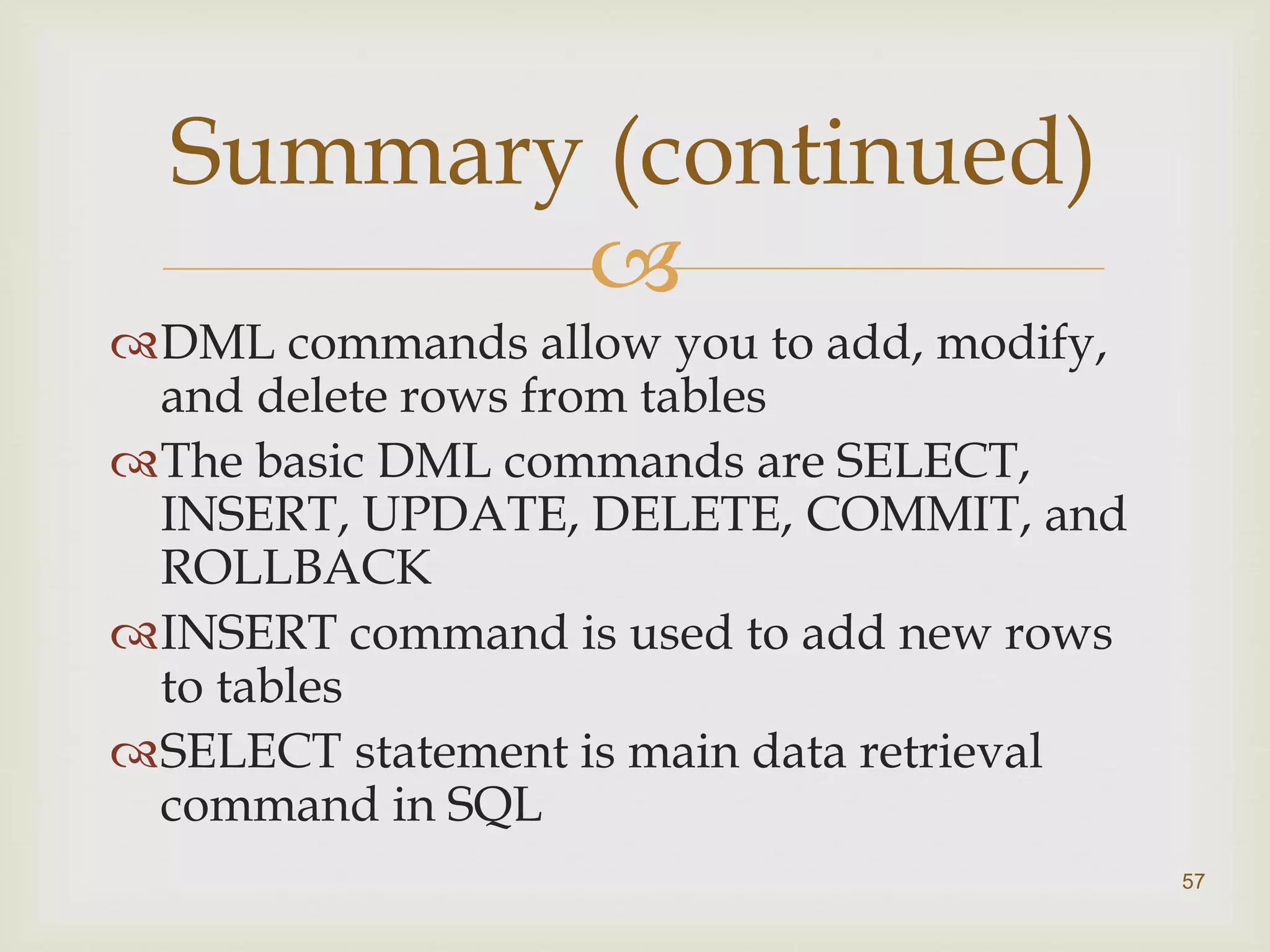 Summary (continued)

DML commands allow you to add, modify, and delete rows from tables

The basic DML commands are SELECT, INSERT, UPDATE, DELETE, COMMIT, and ROLLBACK

INSERT command is used to add new rows to tables

SELECT statement is main data retrieval command in SQL

57